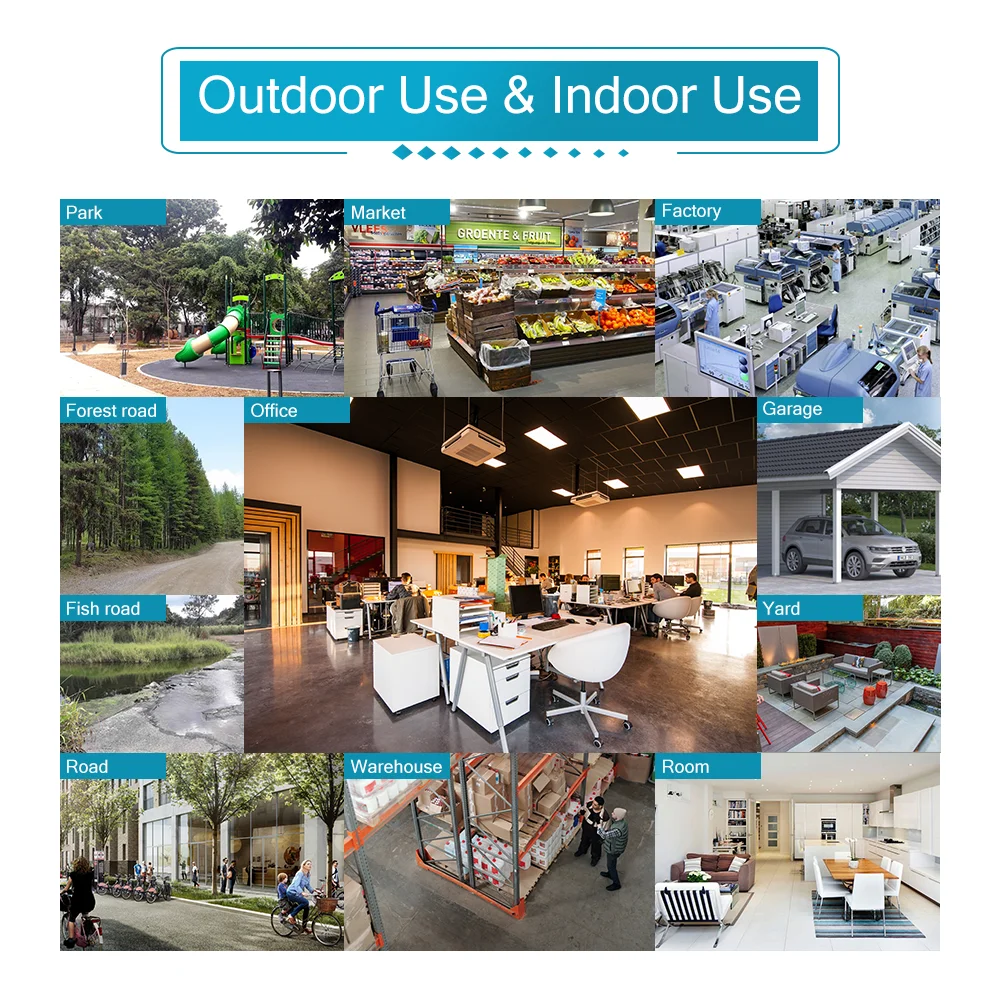 Outdoor Use & Indoor Use

Park

Market

VLEE

GROENTE & FRUIT

Factory

Forest road

Office

Garage

Fish road

Yard

Road

Warehouse

Room